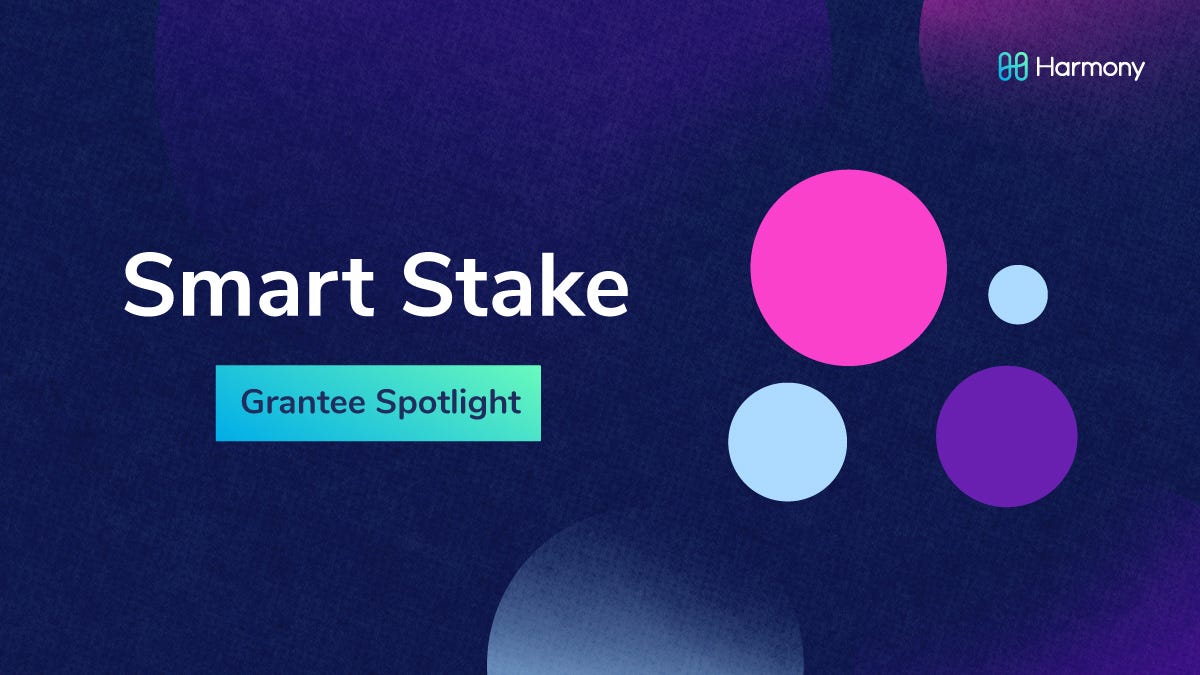 Harmony

Smart Stake

Grantee Spotlight